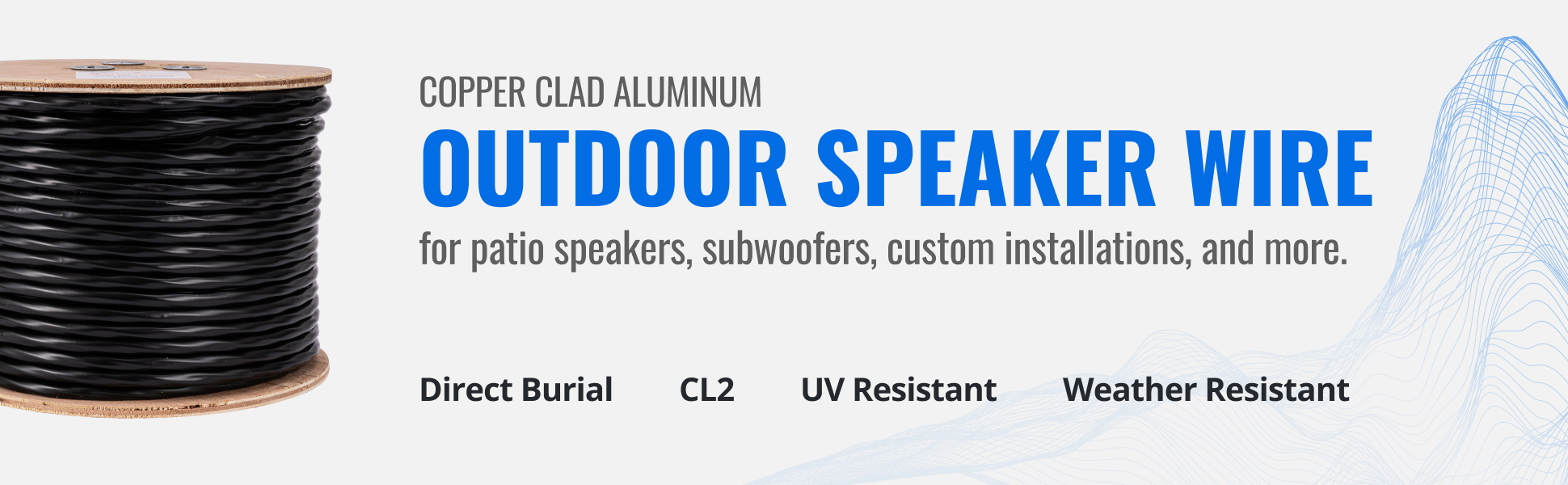 COPPER CLAD ALUMINUM
OUTDOOR SPEAKER WIRE
for patio speakers, subwoofers, custom installations, and more.

Direct Burial CL2 UV Resistant Weather Resistant